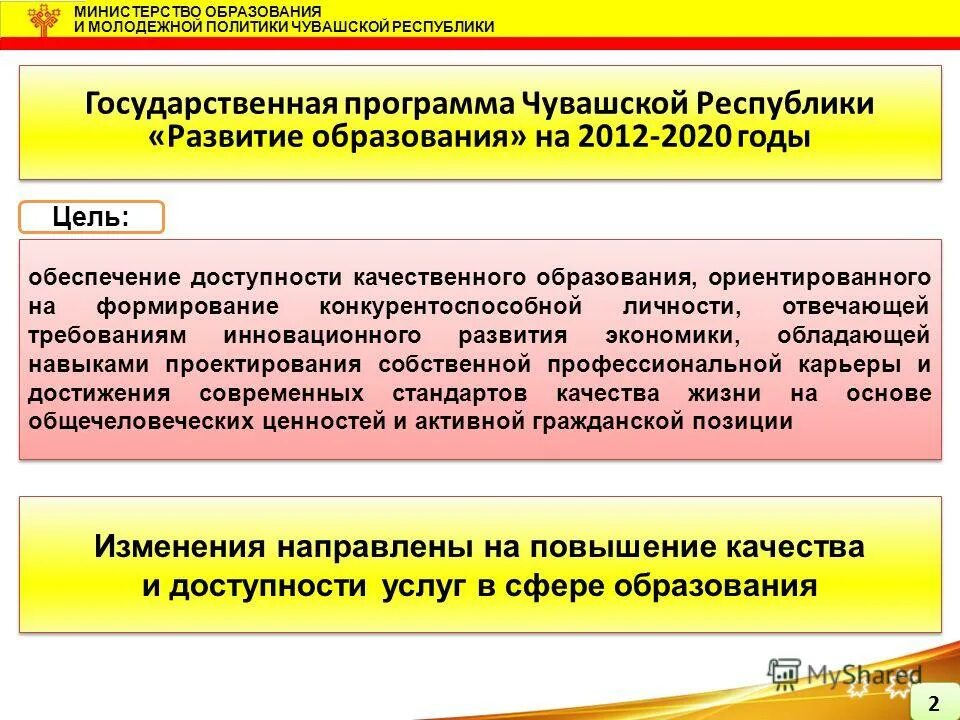 МИНИСТЕРСТВО ОБРАЗОВАНИЯ
И МОЛОДЕЖНОЙ ПОЛИТИКИ ЧУВАШСКОЙ РЕСПУБЛИКИ

Государственная программа Чувашской Республики «Развитие образования» на 2012-2020 годы

Цель:

обеспечение доступности качественного образования, ориентированного на формирование конкурентоспособной личности, отвечающей требованиям инновационного развития экономики, обладающей навыками проектирования собственной профессиональной карьеры и достижения современных стандартов качества жизни на основе общечеловеческих ценностей и активной гражданской позиции

Изменения направлены на повышение качества и доступности услуг в сфере образования

MyShared

2